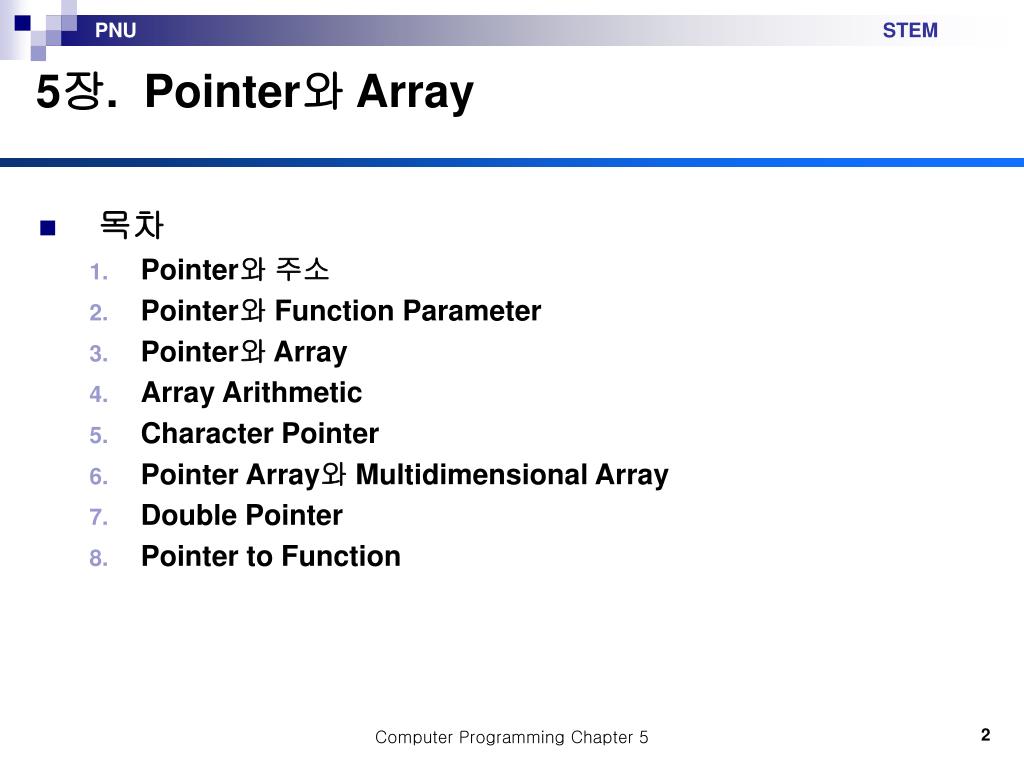 PNU STEM

5장. Pointer와 Array

목차

1. Pointer와 주소
2. Pointer와 Function Parameter
3. Pointer와 Array
4. Array Arithmetic
5. Character Pointer
6. Pointer Array와 Multidimensional Array
7. Double Pointer
8. Pointer to Function

Computer Programming Chapter 5

2